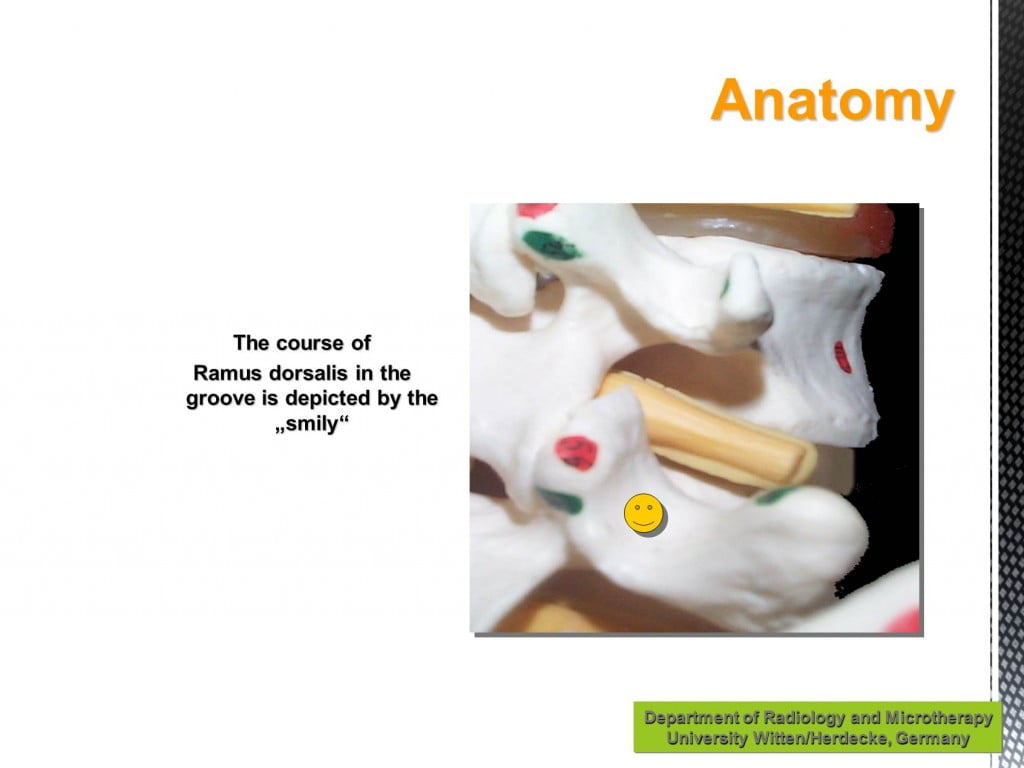 Anatomy

The course of Ramus dorsalis in the groove is depicted by the „smily“

Department of Radiology and Microtherapy
University Witten/Herdecke, Germany